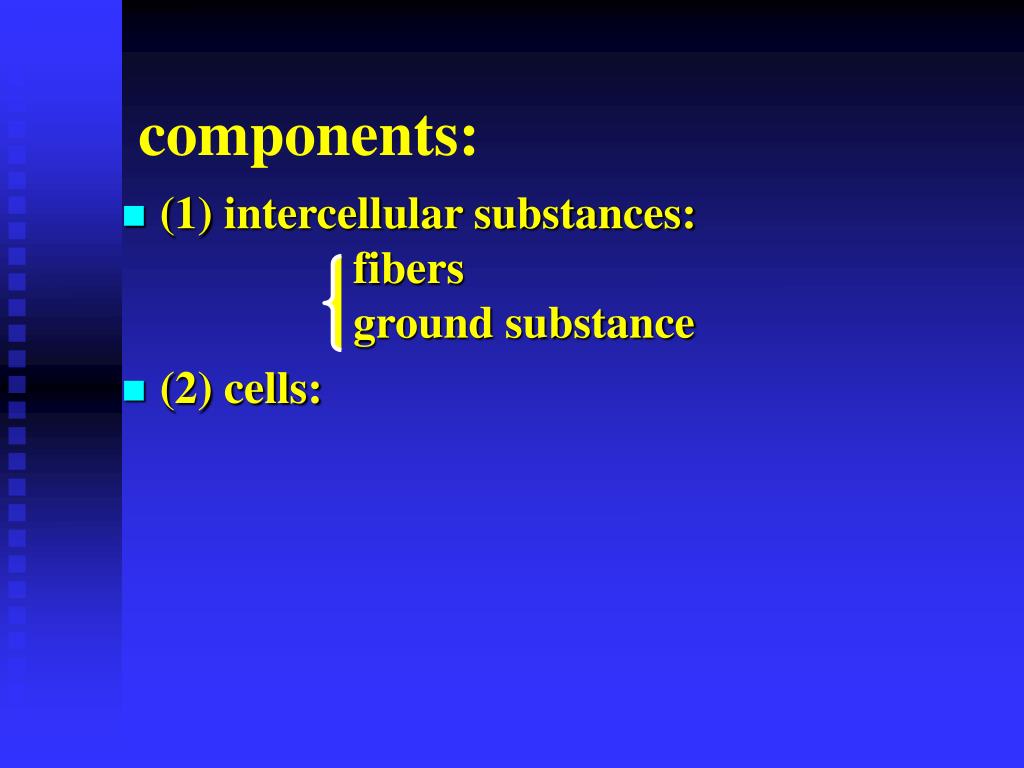 components:

(1) intercellular substances:
fibers
ground substance

(2) cells: